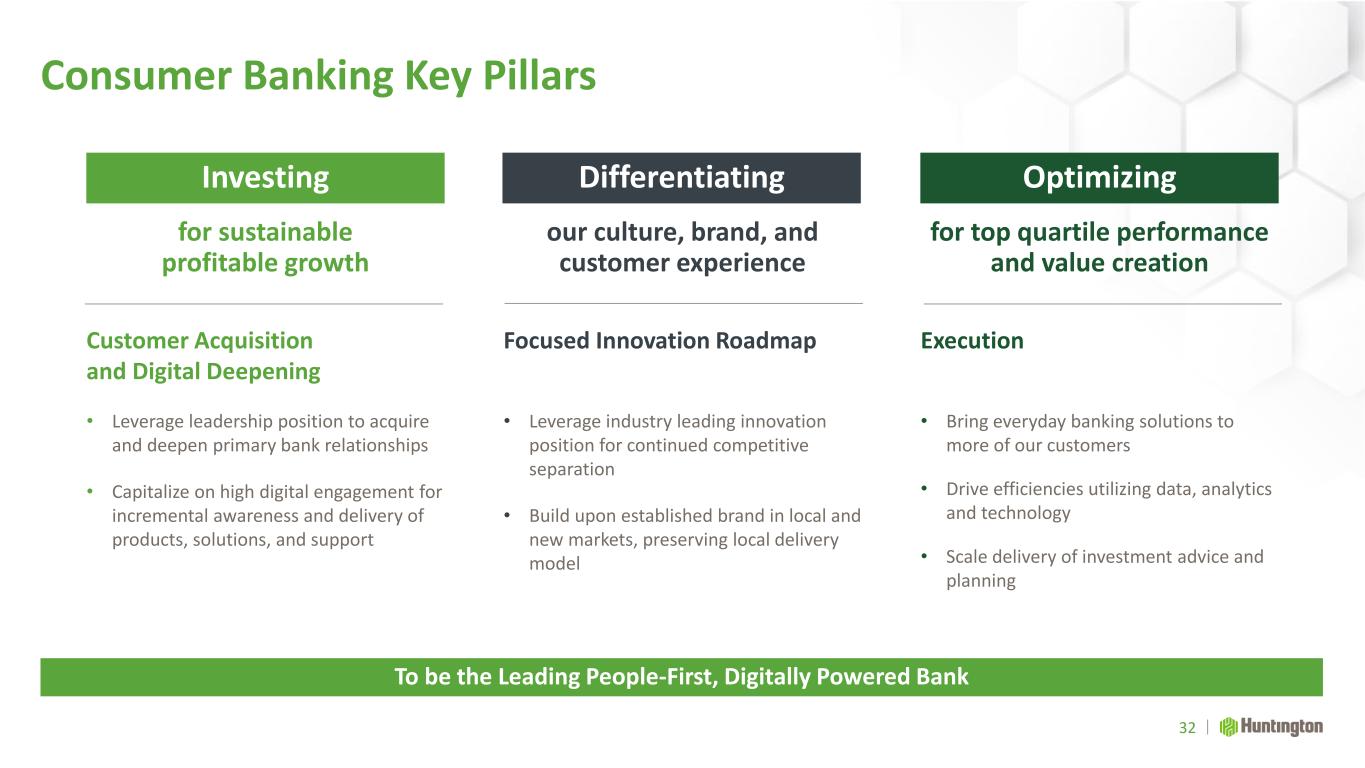 Consumer Banking Key Pillars

Investing

for sustainable profitable growth

Customer Acquisition and Digital Deepening

• Leverage leadership position to acquire and deepen primary bank relationships

• Capitalize on high digital engagement for incremental awareness and delivery of products, solutions, and support

Differentiating

our culture, brand, and customer experience

Focused Innovation Roadmap

• Leverage industry leading innovation position for continued competitive separation

• Build upon established brand in local and new markets, preserving local delivery model

Optimizing

for top quartile performance and value creation

Execution

• Bring everyday banking solutions to more of our customers

• Drive efficiencies utilizing data, analytics and technology

• Scale delivery of investment advice and planning

To be the Leading People-First, Digitally Powered Bank

32 | Huntington